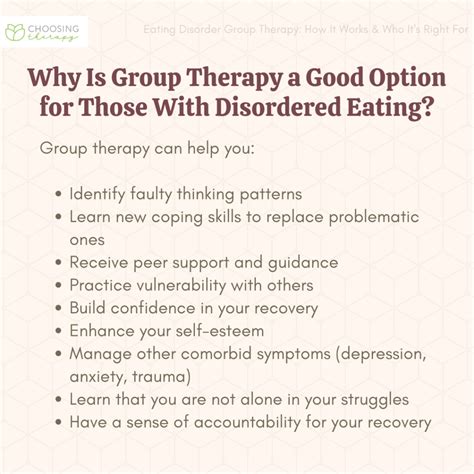 CHOOSING therapy

Eating Disorder Group Therapy: How It Works & Who It's Right For

Why Is Group Therapy a Good Option for Those With Disordered Eating?

Group therapy can help you:

- Identify faulty thinking patterns
- Learn new coping skills to replace problematic ones
- Receive peer support and guidance
- Practice vulnerability with others
- Build confidence in your recovery
- Enhance your self-esteem
- Manage other comorbid symptoms (depression, anxiety, trauma)
- Learn that you are not alone in your struggles
- Have a sense of accountability for your recovery